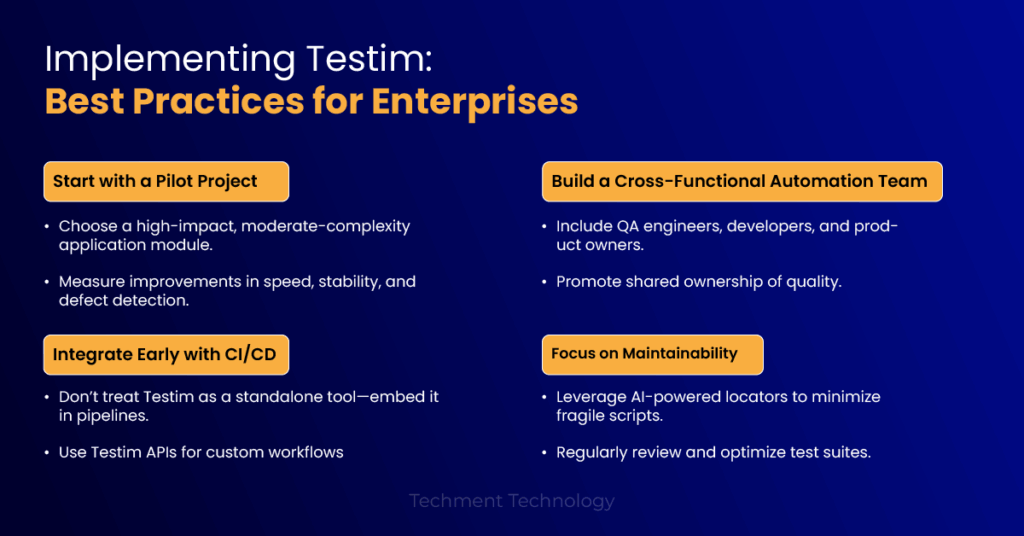 Implementing Testim:
Best Practices for Enterprises

Start with a Pilot Project

• Choose a high-impact, moderate-complexity application module.

• Measure improvements in speed, stability, and defect detection.

Integrate Early with CI/CD

• Don't treat Testim as a standalone tool—embed it in pipelines.

• Use Testim APIs for custom workflows

Build a Cross-Functional Automation Team

• Include QA engineers, developers, and product owners.

• Promote shared ownership of quality.

Focus on Maintainability

• Leverage AI-powered locators to minimize fragile scripts.

• Regularly review and optimize test suites.

Techment Technology